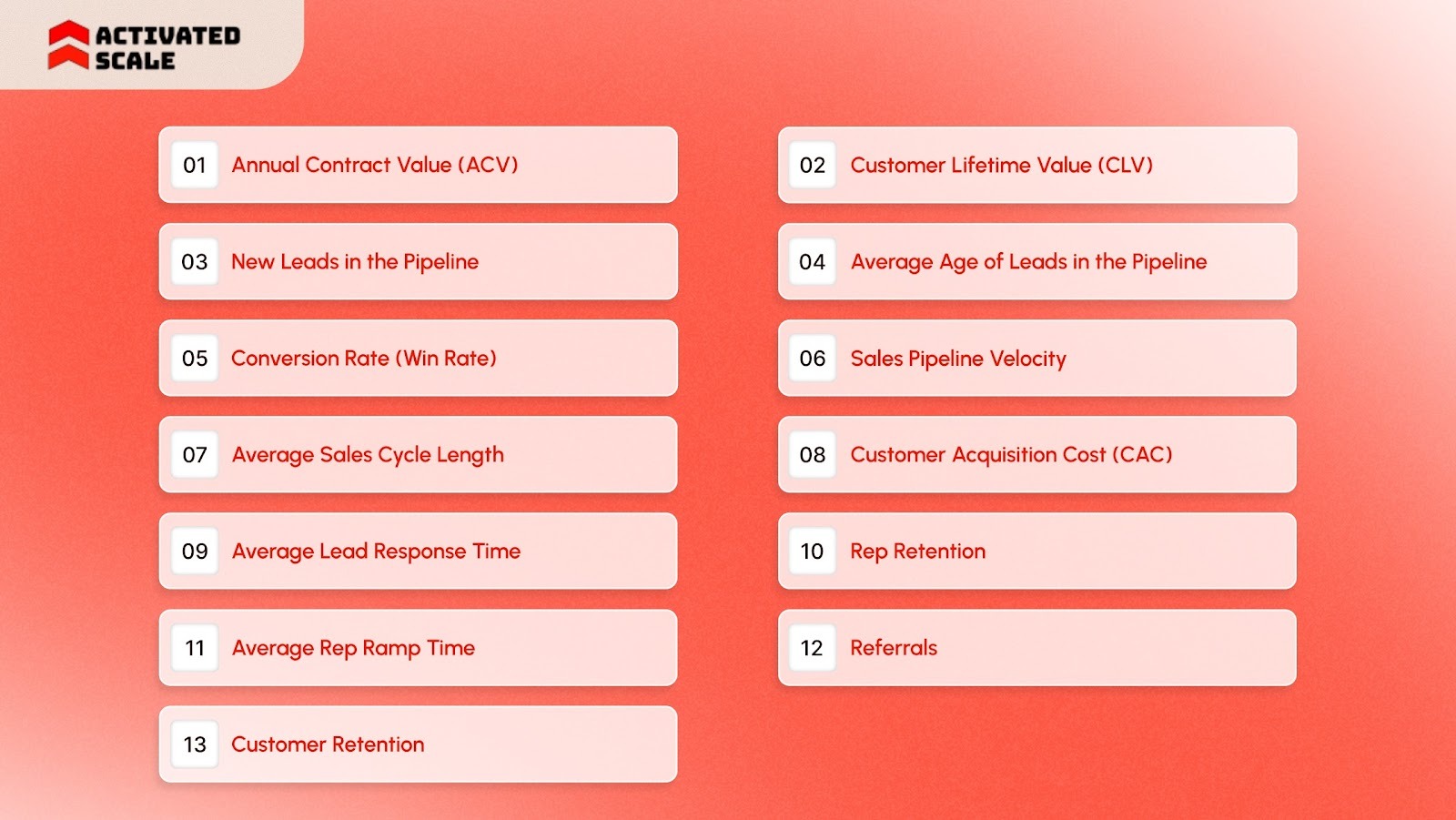 ACTIVATED SCALE

01 Annual Contract Value (ACV)

02 Customer Lifetime Value (CLV)

03 New Leads in the Pipeline

04 Average Age of Leads in the Pipeline

05 Conversion Rate (Win Rate)

06 Sales Pipeline Velocity

07 Average Sales Cycle Length

08 Customer Acquisition Cost (CAC)

09 Average Lead Response Time

10 Rep Retention

11 Average Rep Ramp Time

12 Referrals

13 Customer Retention